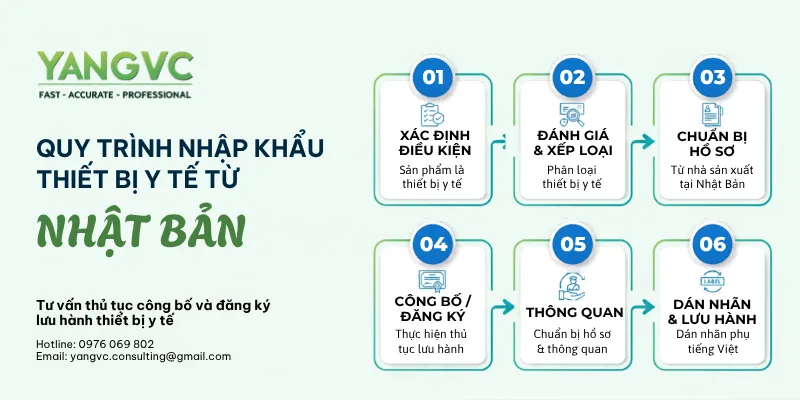 YANGVC
FAST - ACCURATE - PROFESSIONAL

QUY TRÌNH NHẬP KHẨU THIẾT BỊ Y TẾ TỪ

NHẬT BẢN

Tư vấn thủ tục công bố và đăng ký lưu hành thiết bị y tế

Hotline: 0976 069 802
Email: yangvc.consulting@gmail.com

01
XÁC ĐỊNH ĐIỀU KIỆN
Sản phẩm là thiết bị y tế

02
ĐÁNH GIÁ & XẾP LOẠI
Phân loại thiết bị y tế

03
CHUẨN BỊ HỒ SƠ
Từ nhà sản xuất tại Nhật Bản

04
CÔNG BỐ / ĐĂNG KÝ
Thực hiện thủ tục lưu hành

05
THÔNG QUAN
Chuẩn bị hồ sơ & thông quan

06
LABEL
DÁN NHÃN & LƯU HÀNH
Dán nhãn phụ tiếng Việt